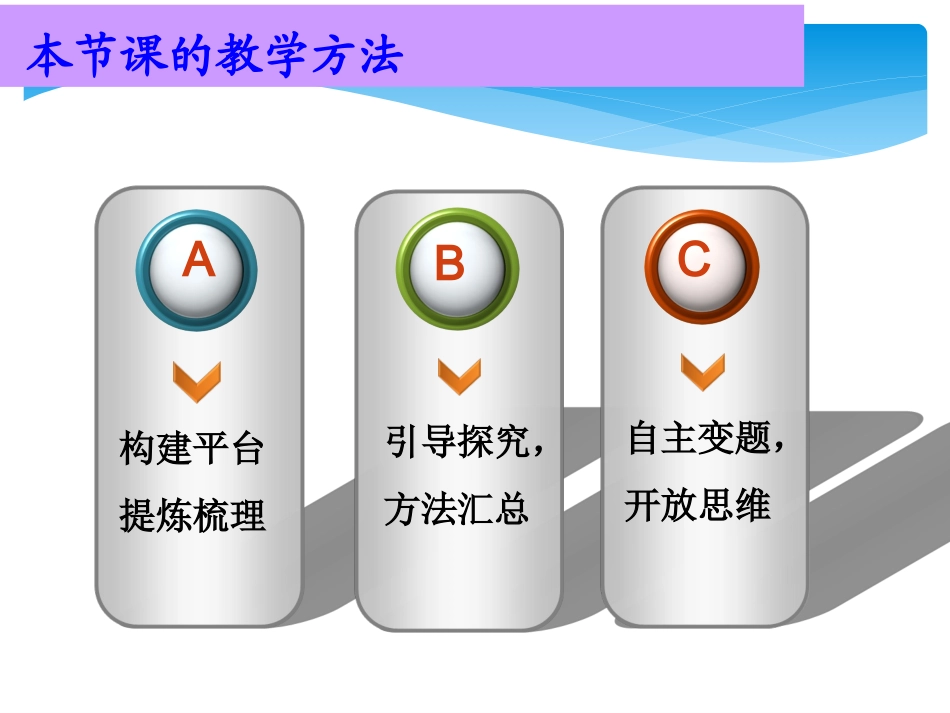 本节课的教学方法

A

构建平台
提炼梳理

B

引导探究，
方法汇总

C

自主变题，
开放思维